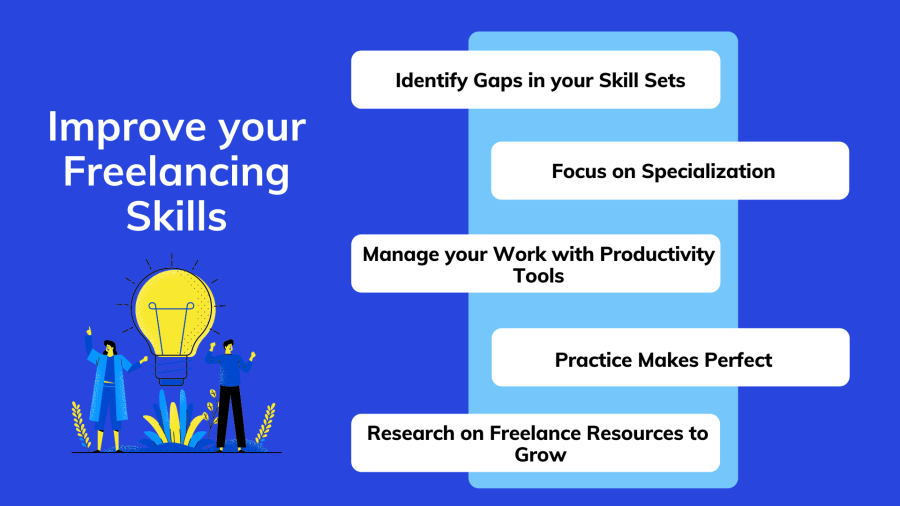 Improve your Freelancing Skills

Identify Gaps in your Skill Sets

Focus on Specialization

Manage your Work with Productivity Tools

Practice Makes Perfect

Research on Freelance Resources to Grow